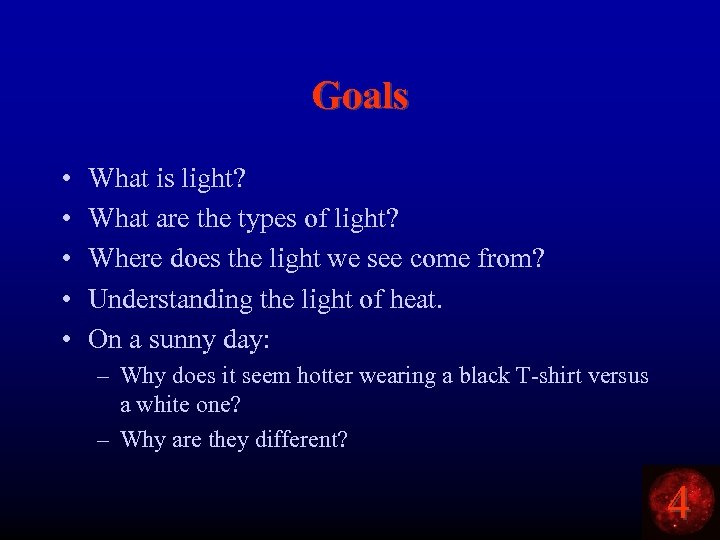 Goals

• What is light?
• What are the types of light?
• Where does the light we see come from?
• Understanding the light of heat.
• On a sunny day:
  – Why does it seem hotter wearing a black T-shirt versus a white one?
  – Why are they different?

4